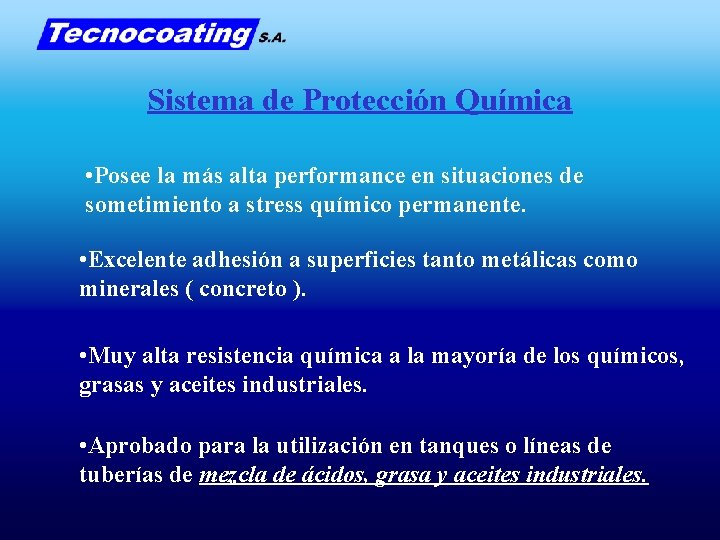 Tecnocoating S.A.

Sistema de Protección Química

•Posee la más alta performance en situaciones de sometimiento a stress químico permanente.

•Excelente adhesión a superficies tanto metálicas como minerales ( concreto ).

•Muy alta resistencia química a la mayoría de los químicos, grasas y aceites industriales.

•Aprobado para la utilización en tanques o líneas de tuberías de mezcla de ácidos, grasa y aceites industriales.